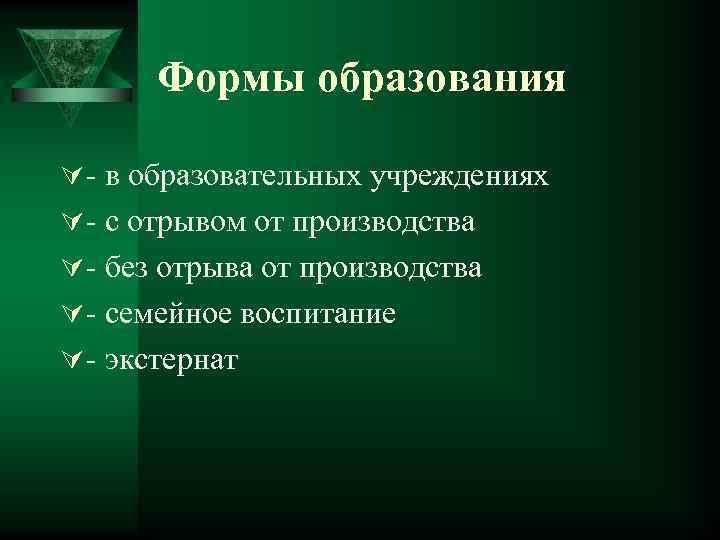 Формы образования

- в образовательных учреждениях
- с отрывом от производства
- без отрыва от производства
- семейное воспитание
- экстернат